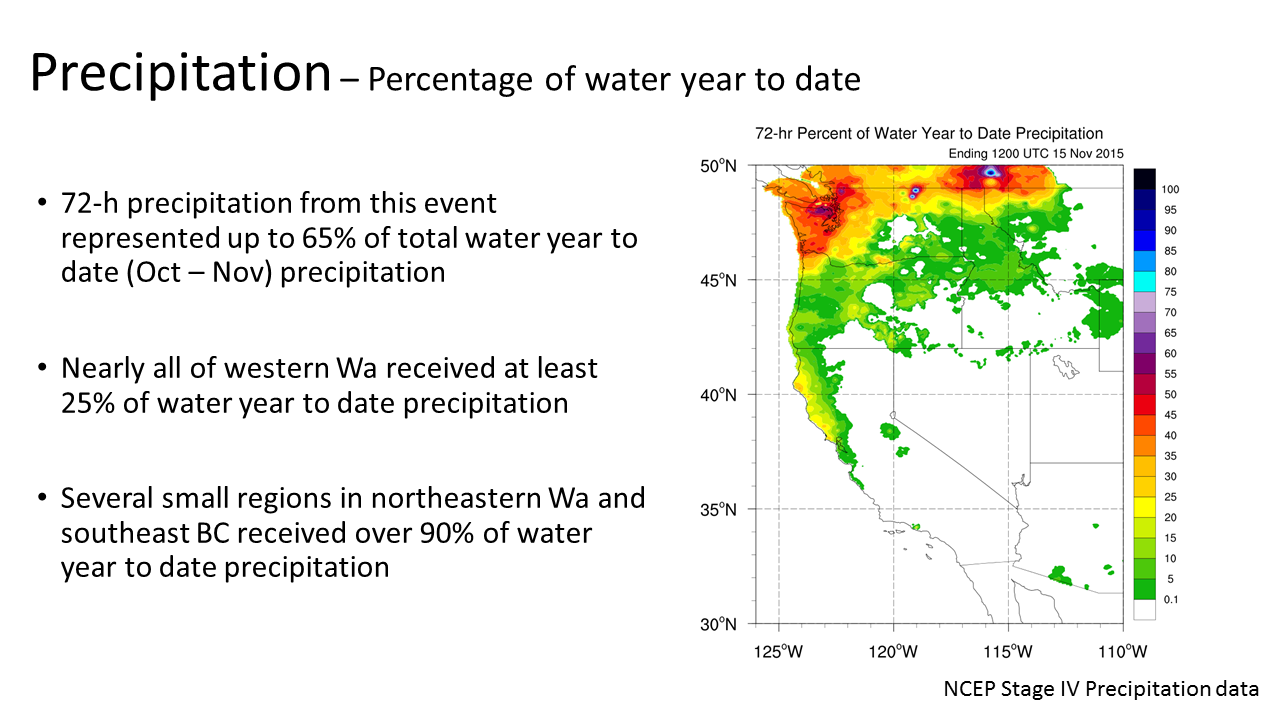 Precipitation – Percentage of water year to date

• 72-h precipitation from this event represented up to 65% of total water year to date (Oct – Nov) precipitation

• Nearly all of western Wa received at least 25% of water year to date precipitation

• Several small regions in northeastern Wa and southeast BC received over 90% of water year to date precipitation

72-hr Percent of Water Year to Date Precipitation

Ending 1200 UTC 15 Nov 2015

50°N
45°N
40°N
35°N
30°N

125°W
120°W
115°W
110°W

100
95
90
85
80
75
70
65
60
55
50
45
40
35
30
25
20
15
10
5
0.1

NCEP Stage IV Precipitation data